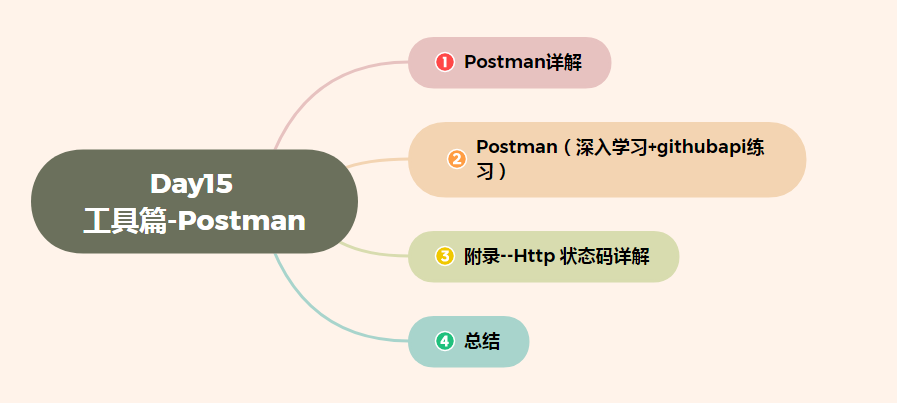 Day15
工具篇-Postman

1 Postman详解

2 Postman（深入学习+githubapi练习）

3 附录--Http 状态码详解

4 总结